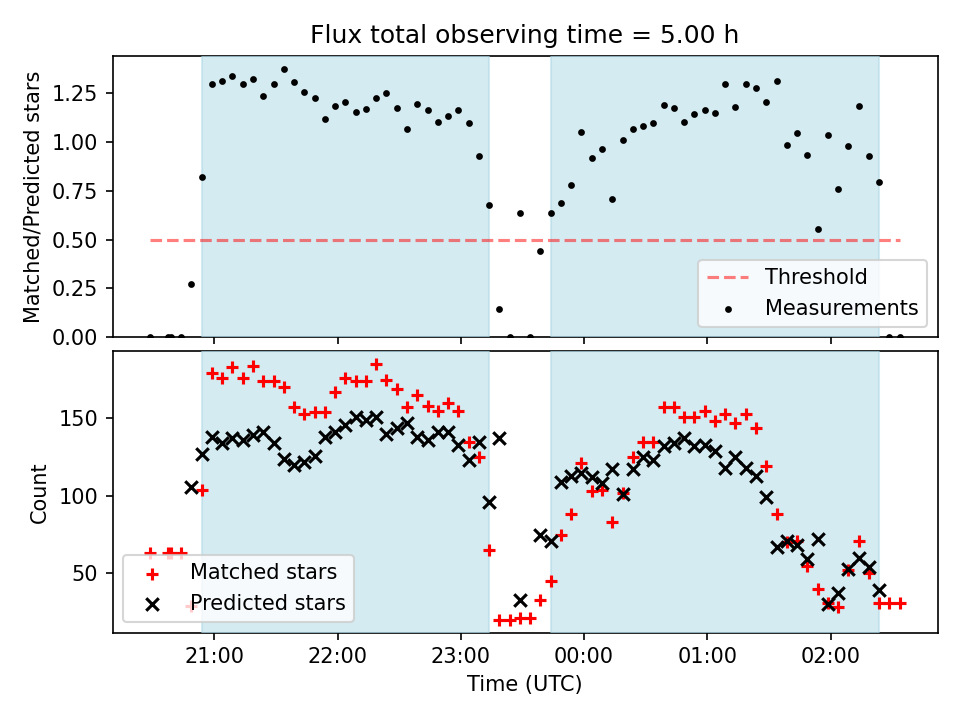 Flux total observing time = 5.00 h

Matched/Predicted stars

1.25
1.00
0.75
0.50
0.25
0.00

Threshold
Measurements

Count

150
100
50

Matched stars
Predicted stars

21:00
22:00
23:00
00:00
01:00
02:00

Time (UTC)